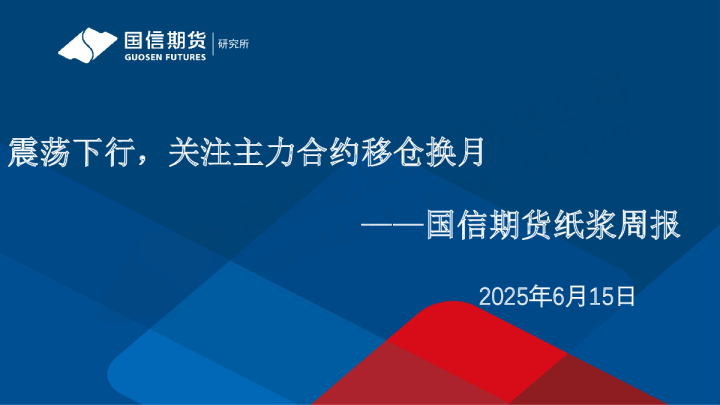 国信期货
GUOSEN FUTURES
研究所

震荡下行，关注主力合约移仓换月

——国信期货纸浆周报

2025年6月15日